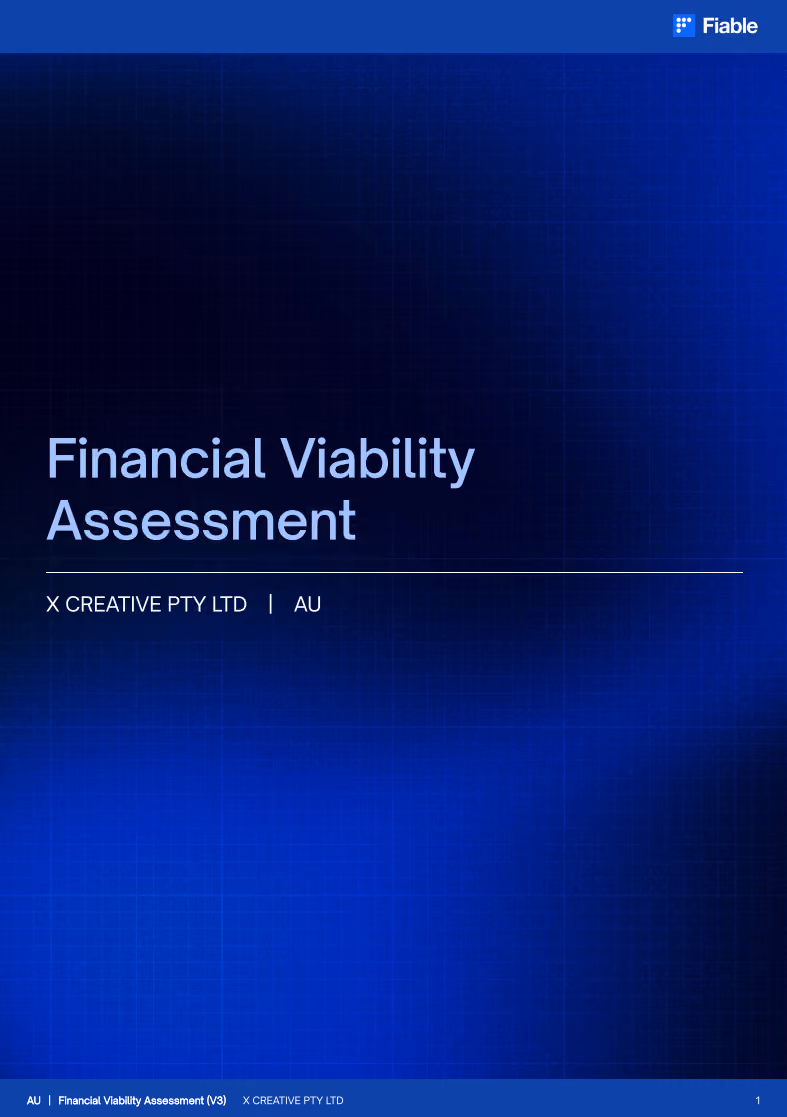 Fiable

Financial Viability Assessment

X CREATIVE PTY LTD | AU

AU | Financial Viability Assessment (V3) X CREATIVE PTY LTD 1